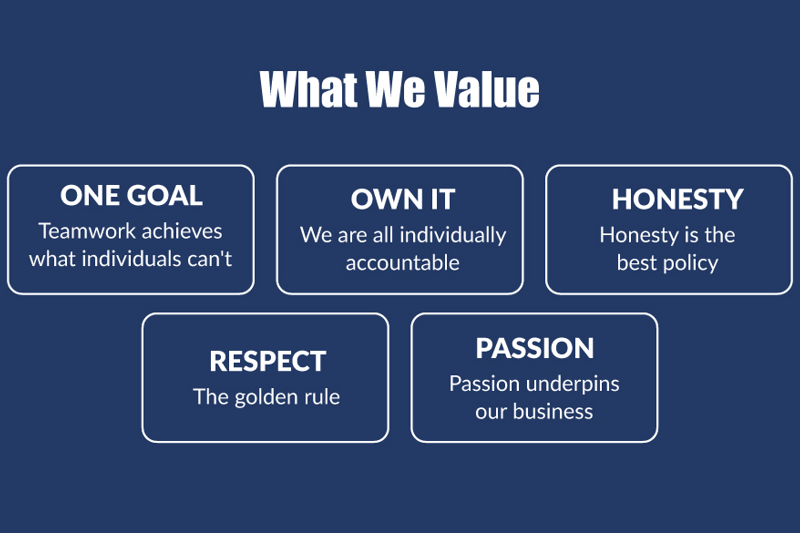 What We Value

ONE GOAL
Teamwork achieves what individuals can't

OWN IT
We are all individually accountable

HONESTY
Honesty is the best policy

RESPECT
The golden rule

PASSION
Passion underpins our business